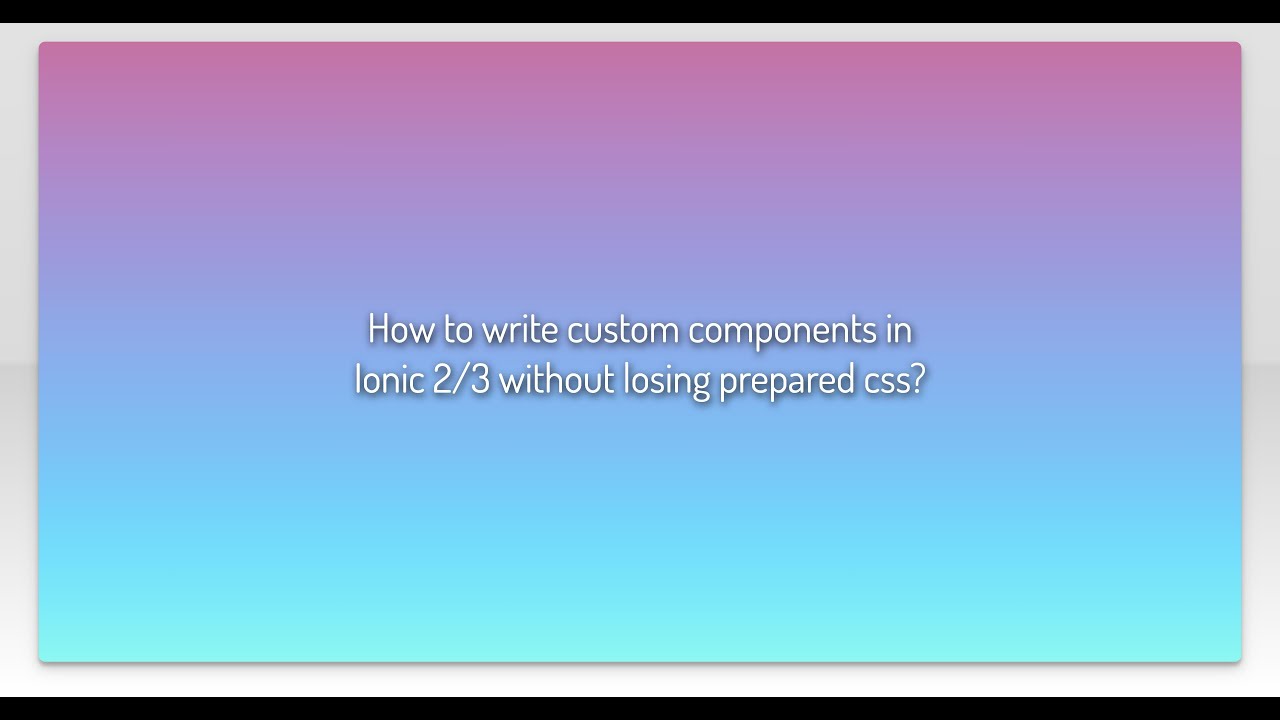 How to write custom components in Ionic 2/3 without losing prepared css?